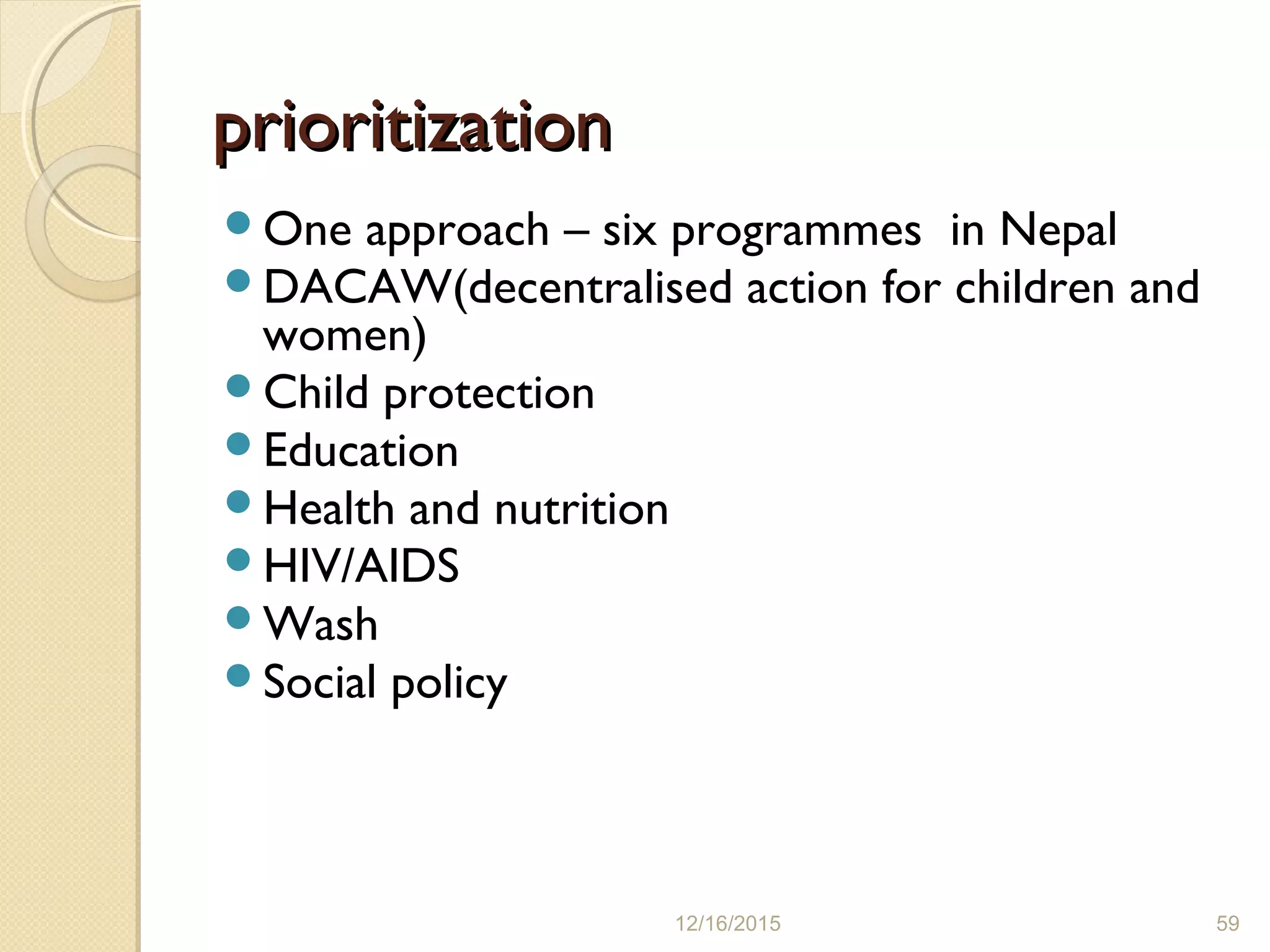 prioritization

- One approach – six programmes in Nepal
- DACAW(decentralised action for children and women)
- Child protection
- Education
- Health and nutrition
- HIV/AIDS
- Wash
- Social policy

12/16/2015

59